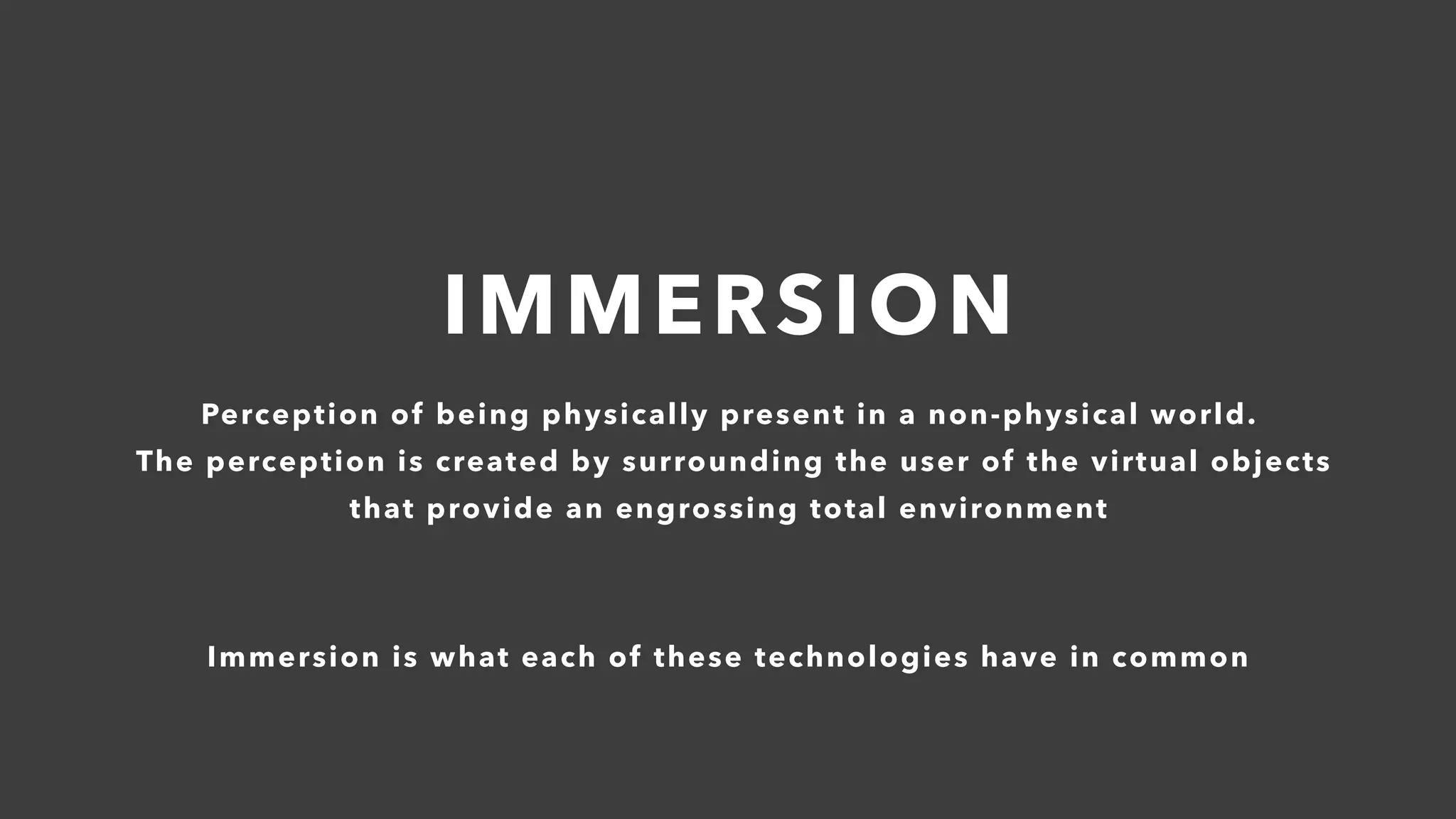 IMMERSION

Perception of being physically present in a non-physical world. The perception is created by surrounding the user of the virtual objects that provide an engrossing total environment

Immersion is what each of these technologies have in common